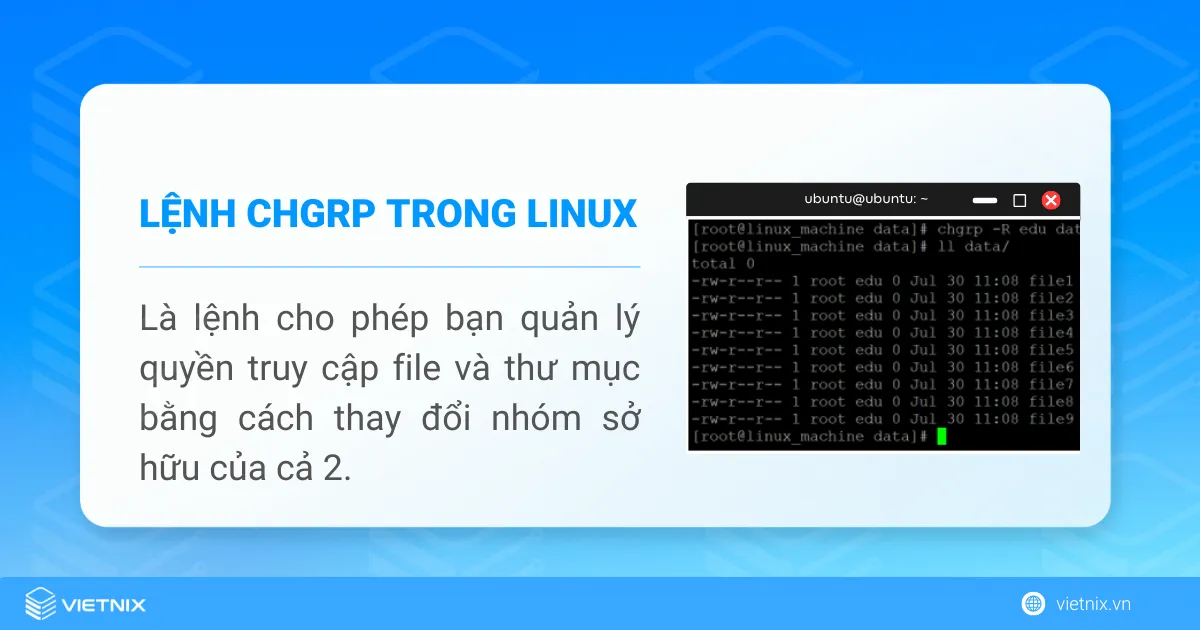 LỆNH CHGRP TRONG LINUX

Là lệnh cho phép bạn quản lý quyền truy cập file và thư mục bằng cách thay đổi nhóm sở hữu của cả 2.

ubuntu@ubuntu: ~

[root@linux_machine data]# chgrp -R edu dat
[root@linux_machine data]# ll data/
total 0
-rw-r--r-- 1 root edu 0 Jul 30 11:08 file1
-rw-r--r-- 1 root edu 0 Jul 30 11:08 file2
-rw-r--r-- 1 root edu 0 Jul 30 11:08 file3
-rw-r--r-- 1 root edu 0 Jul 30 11:08 file4
-rw-r--r-- 1 root edu 0 Jul 30 11:08 file5
-rw-r--r-- 1 root edu 0 Jul 30 11:08 file6
-rw-r--r-- 1 root edu 0 Jul 30 11:08 file7
-rw-r--r-- 1 root edu 0 Jul 30 11:08 file8
-rw-r--r-- 1 root edu 0 Jul 30 11:08 file9
[root@linux_machine data]#

VIETNIX

vietnix.vn